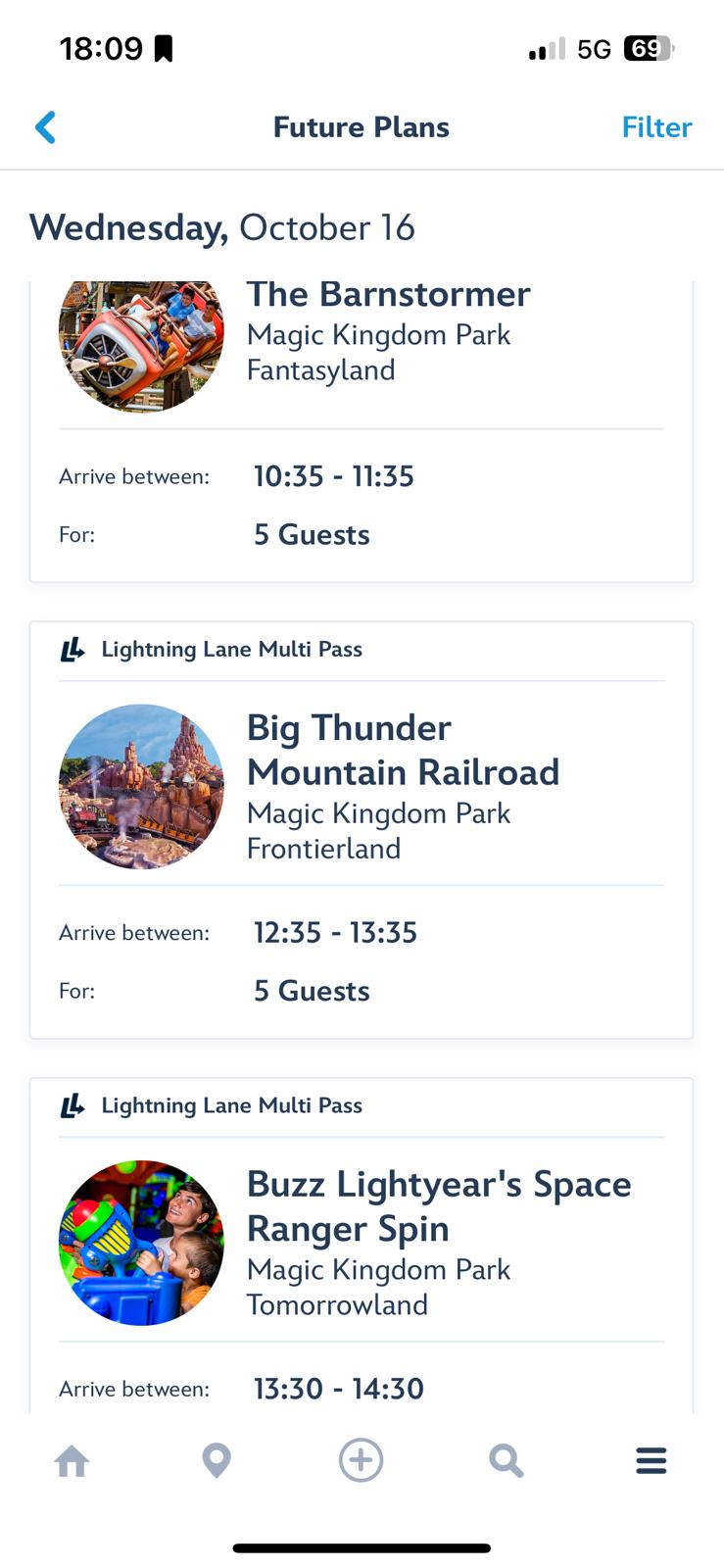 18:09

5G 69

Future Plans

Filter

Wednesday, October 16

The Barnstormer
Magic Kingdom Park
Fantasyland

Arrive between: 10:35 - 11:35

For: 5 Guests

Lightning Lane Multi Pass

Big Thunder Mountain Railroad
Magic Kingdom Park
Frontierland

Arrive between: 12:35 - 13:35

For: 5 Guests

Lightning Lane Multi Pass

Buzz Lightyear's Space Ranger Spin
Magic Kingdom Park
Tomorrowland

Arrive between: 13:30 - 14:30